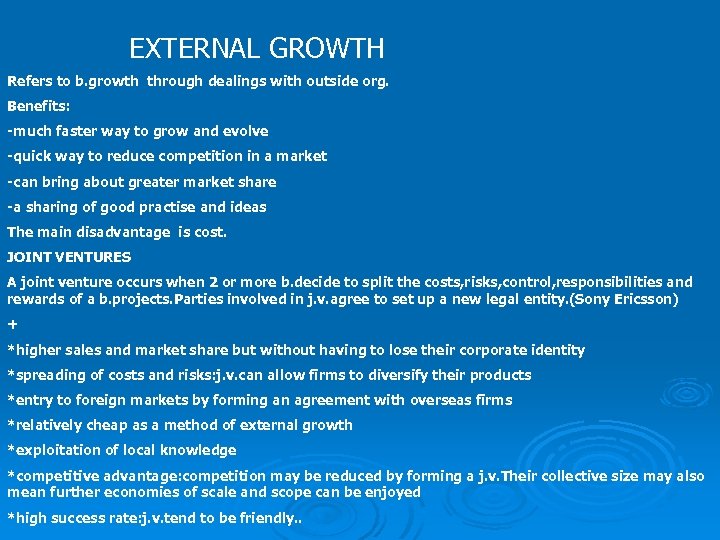 EXTERNAL GROWTH

Refers to b.growth through dealings with outside org.

Benefits:

-much faster way to grow and evolve

-quick way to reduce competition in a market

-can bring about greater market share

-a sharing of good practise and ideas

The main disadvantage is cost.

JOINT VENTURES

A joint venture occurs when 2 or more b.decide to split the costs,risks,control,responsibilities and rewards of a b.projects.Parties involved in j.v.agree to set up a new legal entity.(Sony Ericsson)

+

*higher sales and market share but without having to lose their corporate identity

*spreading of costs and risks:j.v.can allow firms to diversify their products

*entry to foreign markets by forming an agreement with overseas firms

*relatively cheap as a method of external growth

*exploitation of local knowledge

*competitive advantage:competition may be reduced by forming a j.v.Their collective size may also mean further economies of scale and scope can be enjoyed

*high success rate:j.v.tend to be friendly..